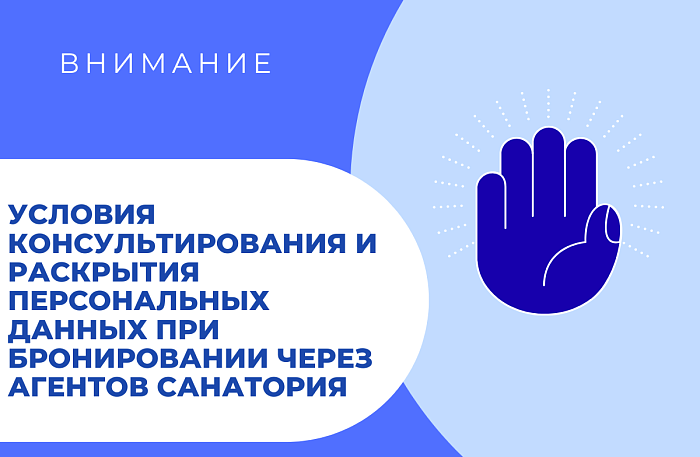 ВНИМАНИЕ

УСЛОВИЯ КОНСУЛЬТИРОВАНИЯ И РАСКРЫТИЯ ПЕРСОНАЛЬНЫХ ДАННЫХ ПРИ БРОНИРОВАНИИ ЧЕРЕЗ АГЕНТОВ САНАТОРИЯ